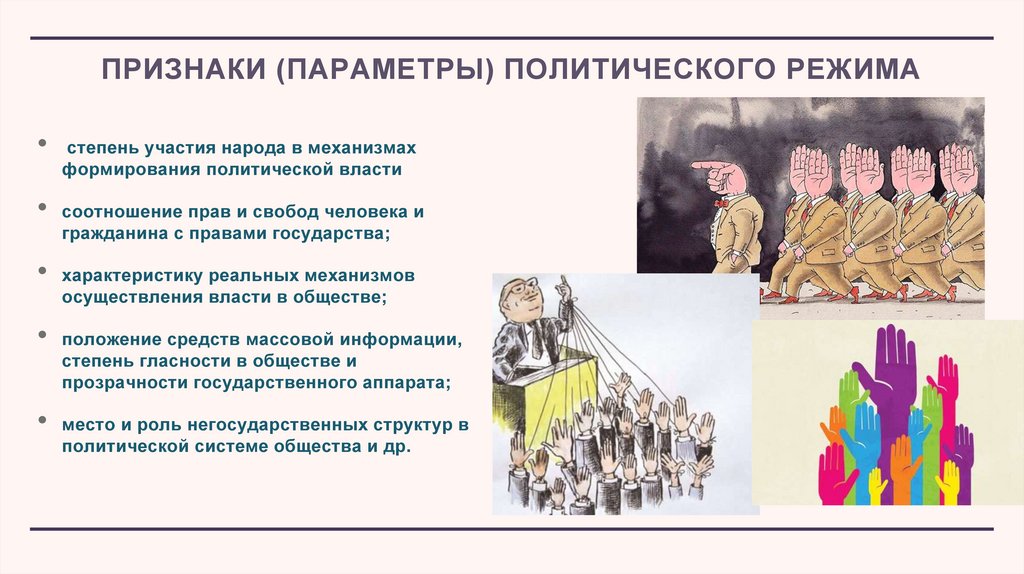 ПРИЗНАКИ (ПАРАМЕТРЫ) ПОЛИТИЧЕСКОГО РЕЖИМА

• степень участия народа в механизмах формирования политической власти

• соотношение прав и свобод человека и гражданина с правами государства;

• характеристику реальных механизмов осуществления власти в обществе;

• положение средств массовой информации, степень гласности в обществе и прозрачности государственного аппарата;

• место и роль негосударственных структур в политической системе общества и др.